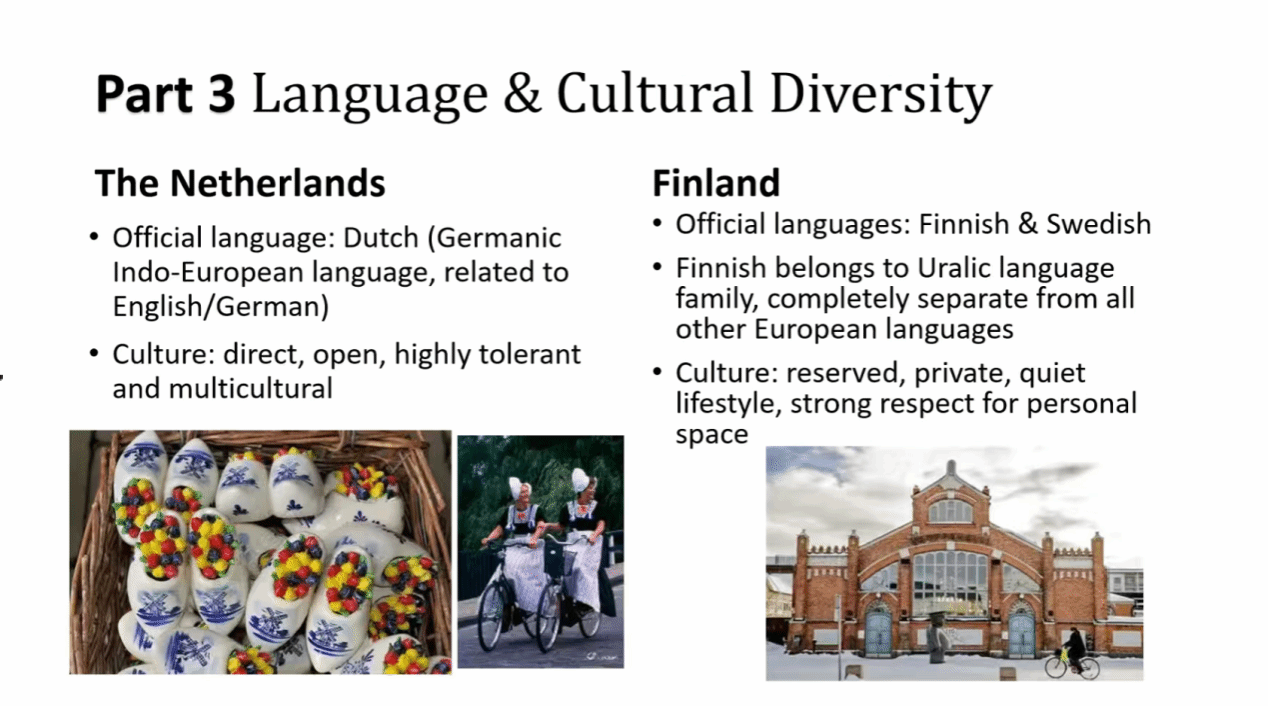 Part 3 Language & Cultural Diversity

The Netherlands

• Official language: Dutch (Germanic Indo-European language, related to English/German)

• Culture: direct, open, highly tolerant and multicultural

Finland

• Official languages: Finnish & Swedish

• Finnish belongs to Uralic language family, completely separate from all other European languages

• Culture: reserved, private, quiet lifestyle, strong respect for personal space